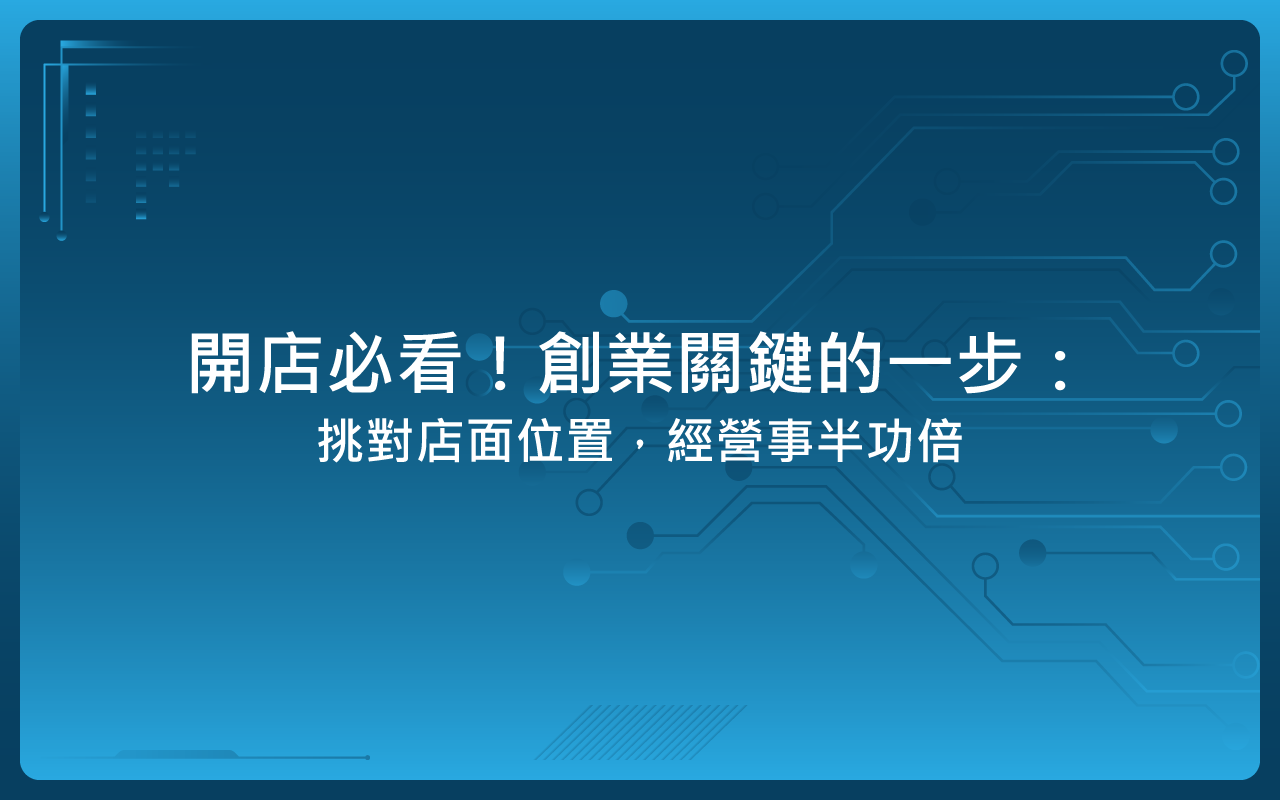 開店必看！創業關鍵的一步：

挑對店面位置，經營事半功倍